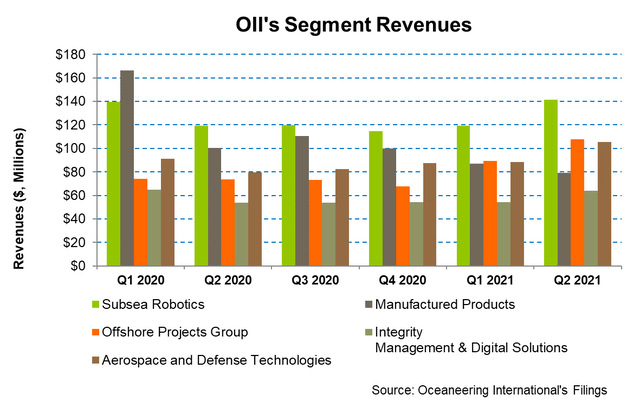 OII's Segment Revenues

Revenues ($, Millions)

$180
$160
$140
$120
$100
$80
$60
$40
$20
$0

Q1 2020
Q2 2020
Q3 2020
Q4 2020
Q1 2021
Q2 2021

Subsea Robotics
Manufactured Products
Offshore Projects Group
Integrity Management & Digital Solutions
Aerospace and Defense Technologies

Source: Oceaneering International's Filings